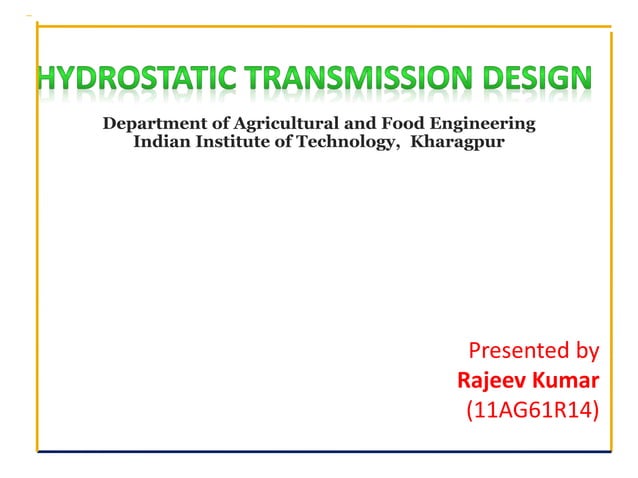 HYDROSTATIC TRANSMISSION DESIGN

Department of Agricultural and Food Engineering
Indian Institute of Technology, Kharagpur

Presented by
Rajeev Kumar
(11AG61R14)